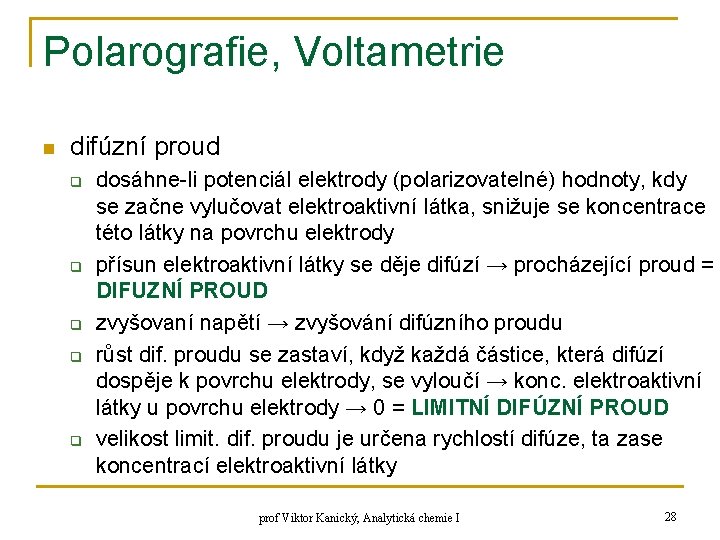 Polarografie, Voltametrie

difúzní proud

dosáhne-li potenciál elektrody (polarizovatelné) hodnoty, kdy se začne vylučovat elektroaktivní látka, snižuje se koncentrace této látky na povrchu elektrody

přísun elektroaktivní látky se děje difúzí → procházející proud = DIFUZNÍ PROUD

zvyšovaní napětí → zvyšování difúzního proudu

růst dif. proudu se zastaví, když každá částice, která difúzí dospěje k povrchu elektrody, se vyloučí → konc. elektroaktivní látky u povrchu elektrody → 0 = LIMITNÍ DIFÚZNÍ PROUD

velikost limit. dif. proudu je určena rychlostí difúze, ta zase koncentrací elektroaktivní látky

prof Viktor Kanický, Analytická chemie I

28